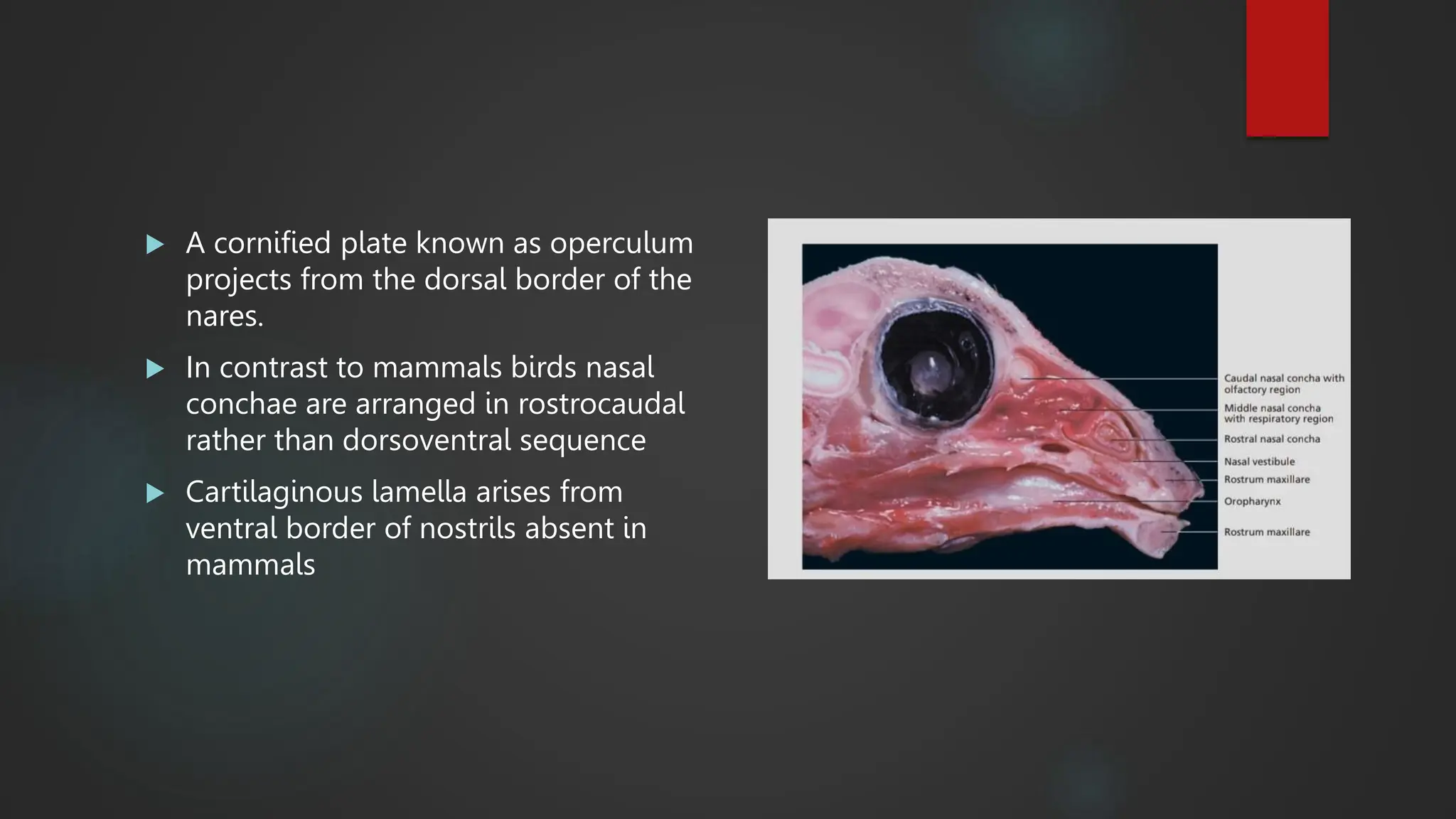 A cornified plate known as operculum projects from the dorsal border of the nares.

In contrast to mammals birds nasal conchae are arranged in rostrocaudal rather than dorsoventral sequence

Cartilaginous lamella arises from ventral border of nostrils absent in mammals

Caudal nasal concha with olfactory region

Middle nasal concha with respiratory region

Rostral nasal concha

Nasal vestibule

Rostrum maxillare

Oropharynx

Rostrum maxillare